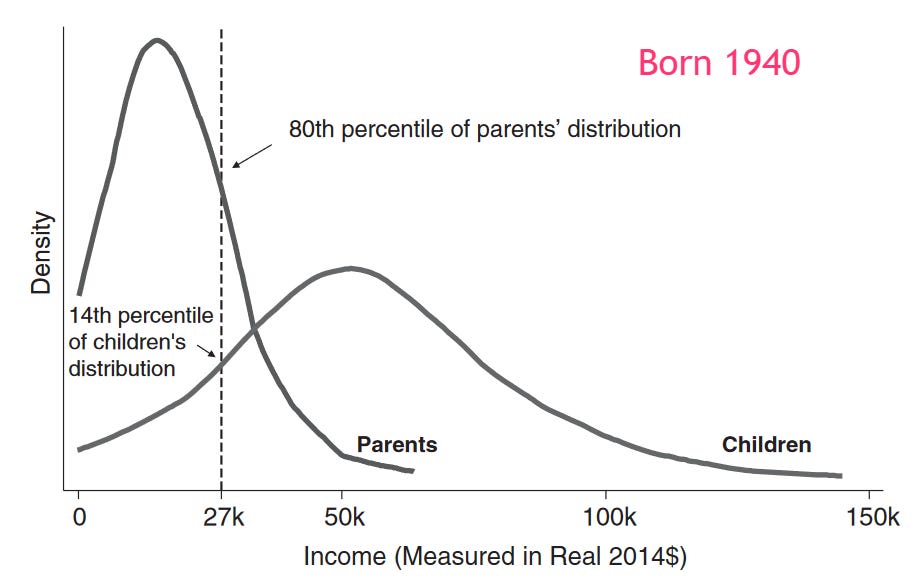 Born 1940

80th percentile of parents' distribution

Density

14th percentile of children's distribution

Parents

Children

0
27k
50k
100k
150k

Income (Measured in Real 2014$)